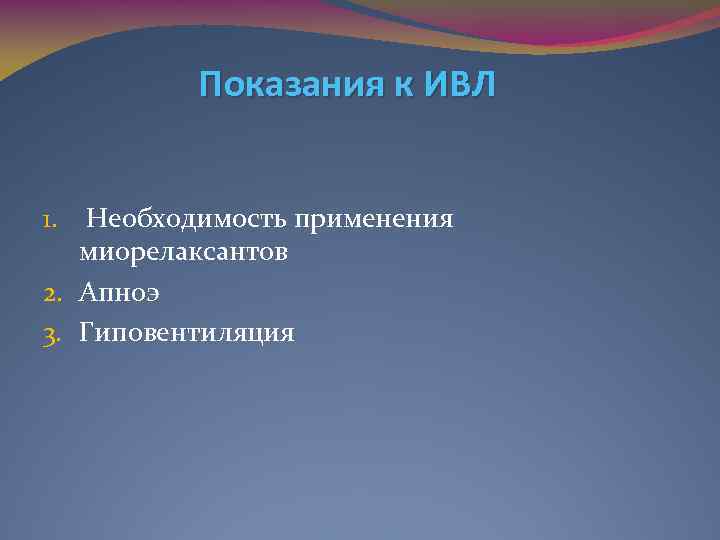 Показания к ИВЛ

1. Необходимость применения миорелаксантов
2. Апноэ
3. Гиповентиляция